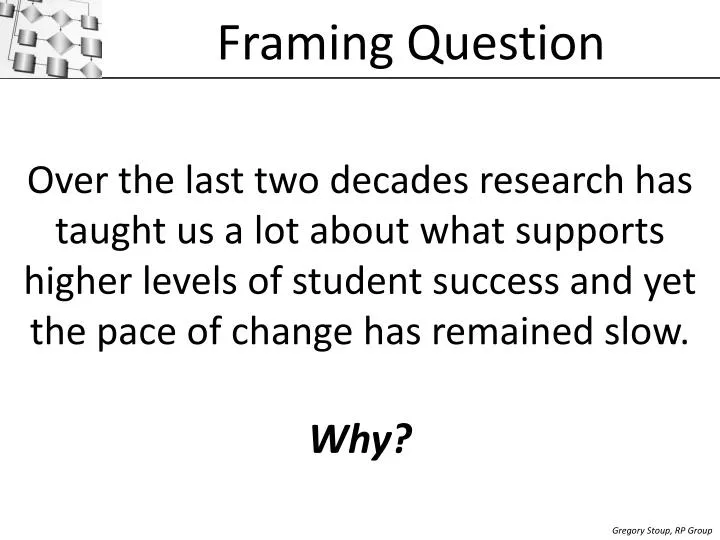 Framing Question

Over the last two decades research has taught us a lot about what supports higher levels of student success and yet the pace of change has remained slow.

Why?

Gregory Stoup, RP Group